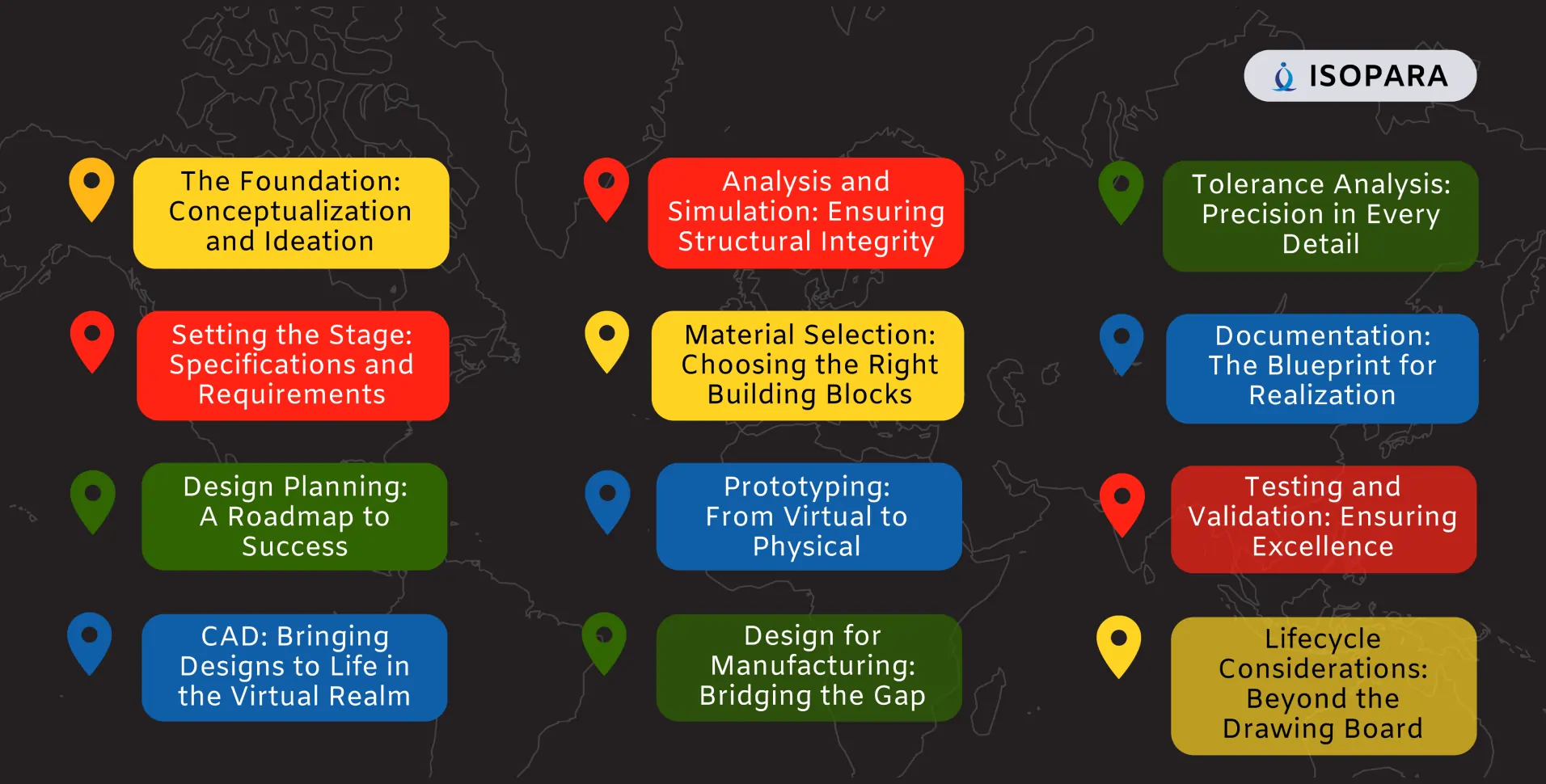 ISOPARA

The Foundation: Conceptualization and Ideation

Setting the Stage: Specifications and Requirements

Design Planning: A Roadmap to Success

CAD: Bringing Designs to Life in the Virtual Realm

Analysis and Simulation: Ensuring Structural Integrity

Material Selection: Choosing the Right Building Blocks

Prototyping: From Virtual to Physical

Design for Manufacturing: Bridging the Gap

Tolerance Analysis: Precision in Every Detail

Documentation: The Blueprint for Realization

Testing and Validation: Ensuring Excellence

Lifecycle Considerations: Beyond the Drawing Board